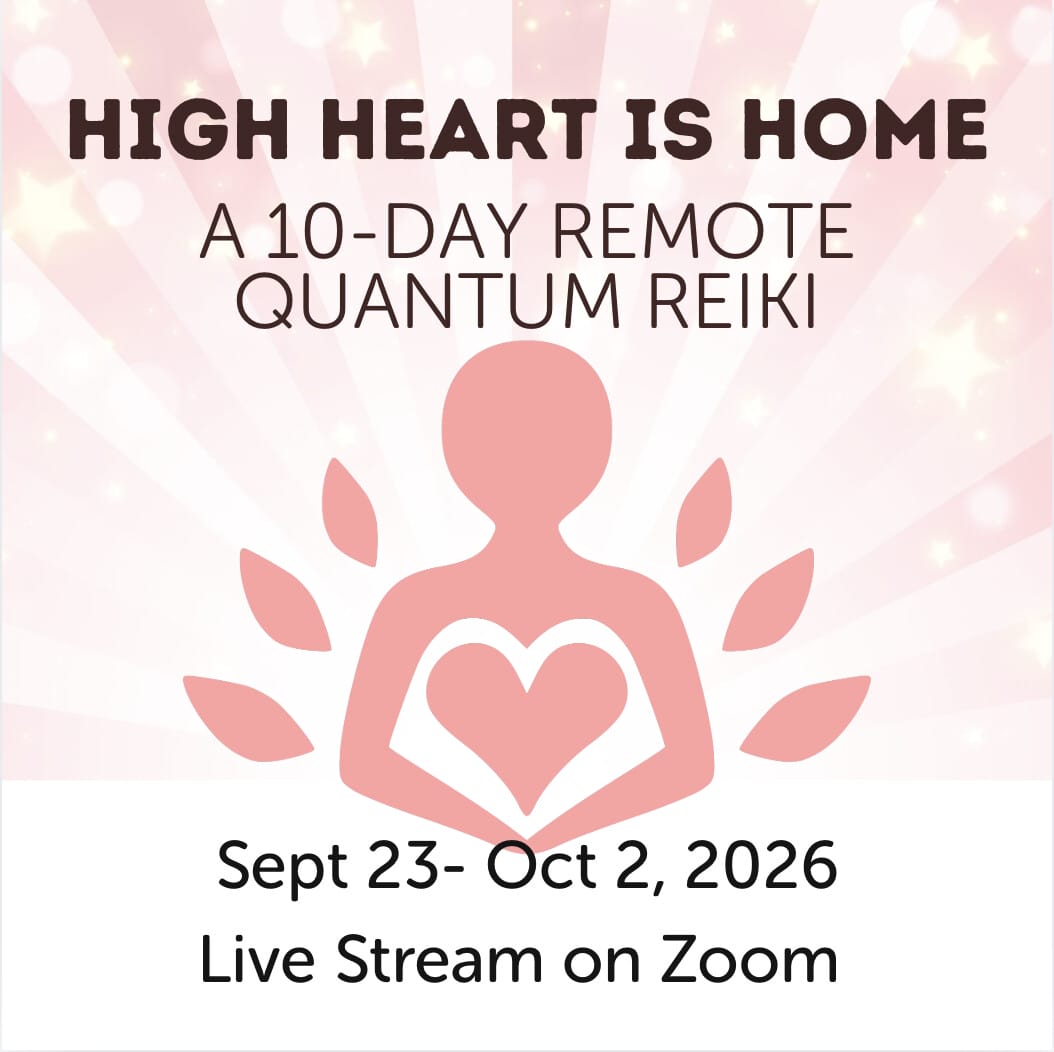 HIGH HEART IS HOME
A 10-DAY REMOTE QUANTUM REIKI

Sept 23- Oct 2, 2026
Live Stream on Zoom